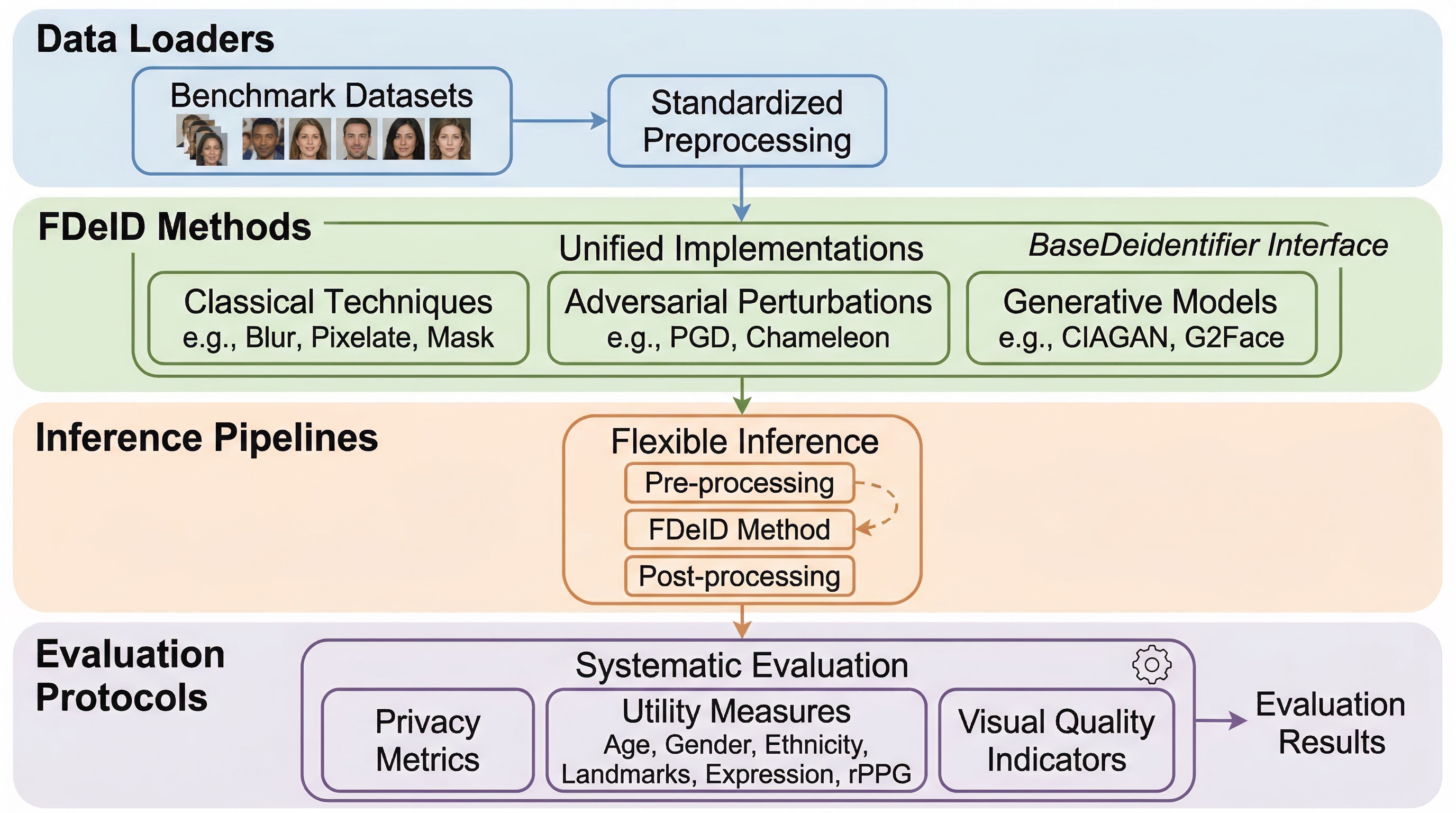 Data Loaders

Benchmark Datasets

Standardized Preprocessing

FDeID Methods

Unified Implementations

BaseDeidentifier Interface

Classical Techniques
e.g., Blur, Pixelate, Mask

Adversarial Perturbations
e.g., PGD, Chameleon

Generative Models
e.g., CIAGAN, G2Face

Inference Pipelines

Flexible Inference

Pre-processing

FDeID Method

Post-processing

Evaluation Protocols

Systematic Evaluation

Privacy Metrics

Utility Measures
Age, Gender, Ethnicity, Landmarks, Expression, rPPG

Visual Quality Indicators

Evaluation Results